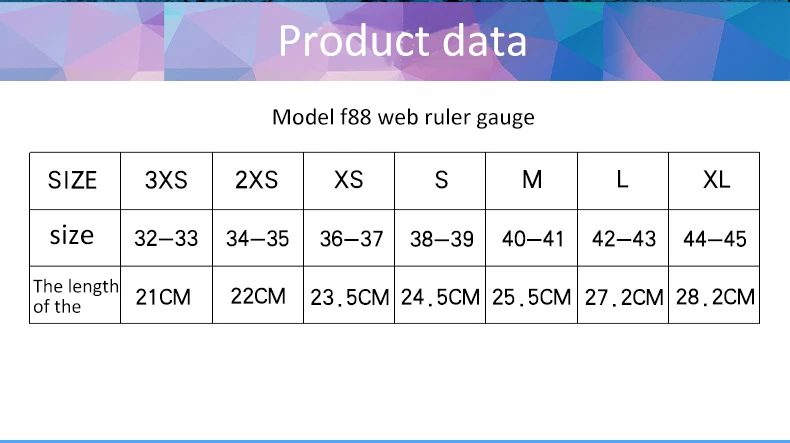 Product data

Model f88 web ruler gauge

| SIZE | 3XS | 2XS | XS | S | M | L | XL |
|---|---|---|---|---|---|---|---|
| size | 32—33 | 34—35 | 36—37 | 38—39 | 40—41 | 42—43 | 44—45 |
| The length of the | 21CM | 22CM | 23.5CM | 24.5CM | 25.5CM | 27.2CM | 28.2CM |